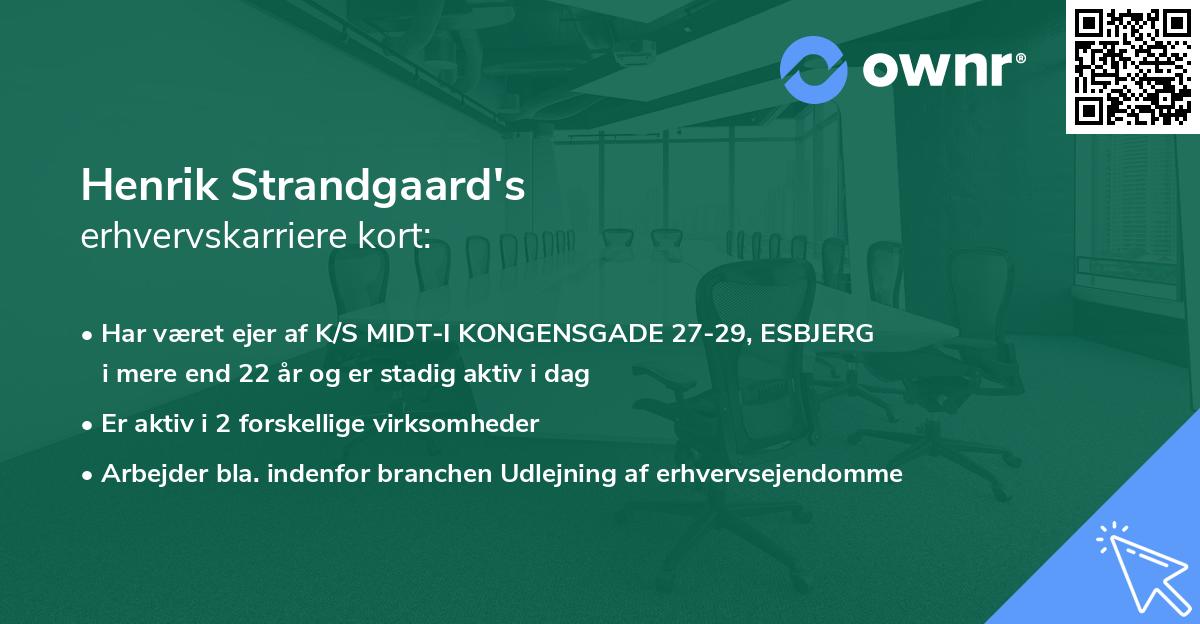 ownr®

Henrik Strandgaard's
erhvervskarriere kort:

• Har været ejer af K/S MIDT-I KONGENSGADE 27-29, ESBJERG i mere end 22 år og er stadig aktiv i dag

• Er aktiv i 2 forskellige virksomheder

• Arbejder bla. indenfor branchen Udlejning af erhvervsejendomme